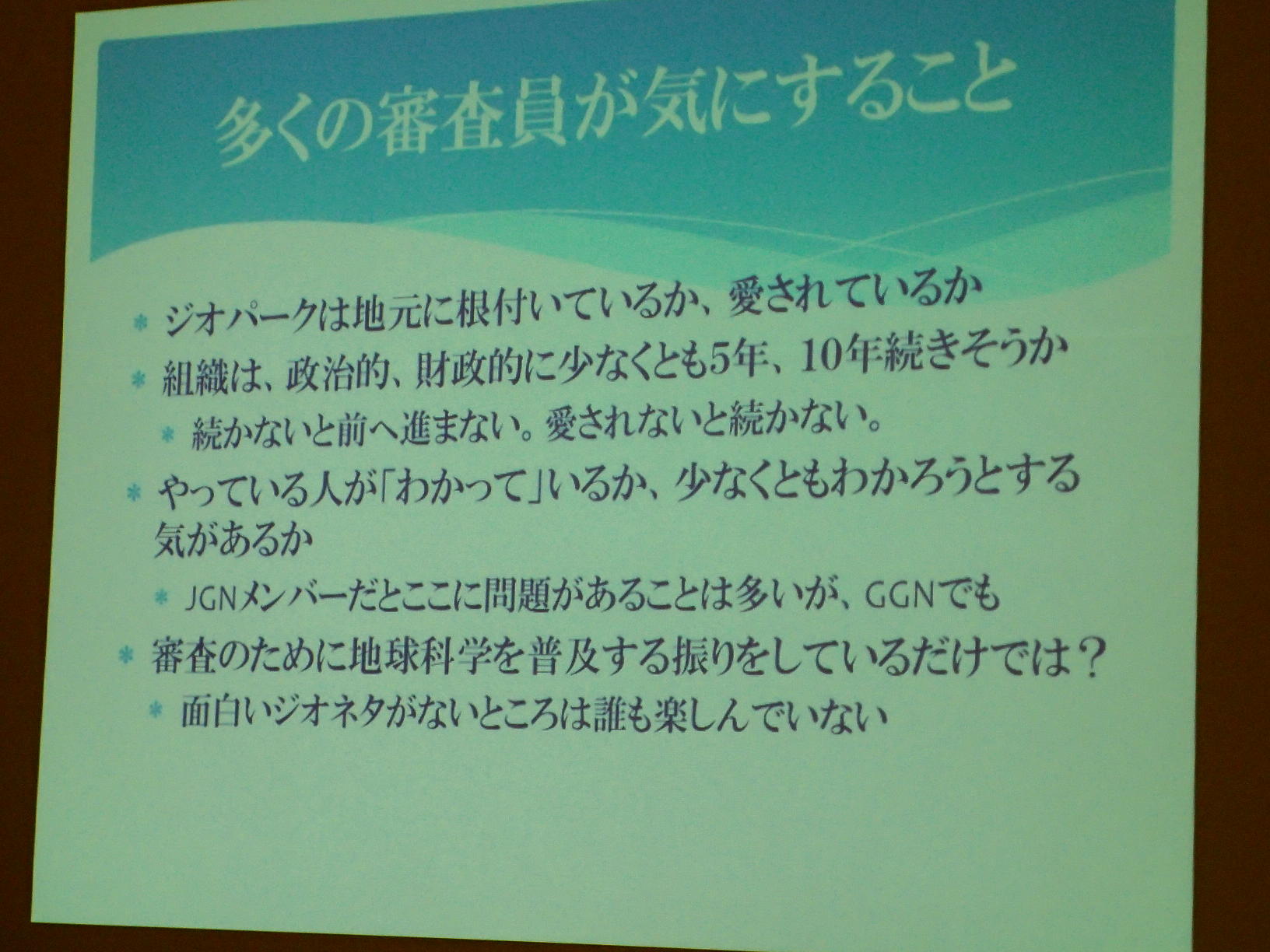 多くの審査員が気にすること

* ジオパークは地元に根付いているか、愛されているか
* 組織は、政治的、財政的に少なくとも5年、10年続きそうか
  * 続かないと前へ進まない。愛されないと続かない。
* やっている人が「わかって」いるか、少なくともわかろうとする気があるか
  * JGNメンバーだとここに問題があることは多いが、GGNでも
* 審査のために地球科学を普及する振りをしているだけでは？
  * 面白いジオネタがないところは誰も楽しんでいない